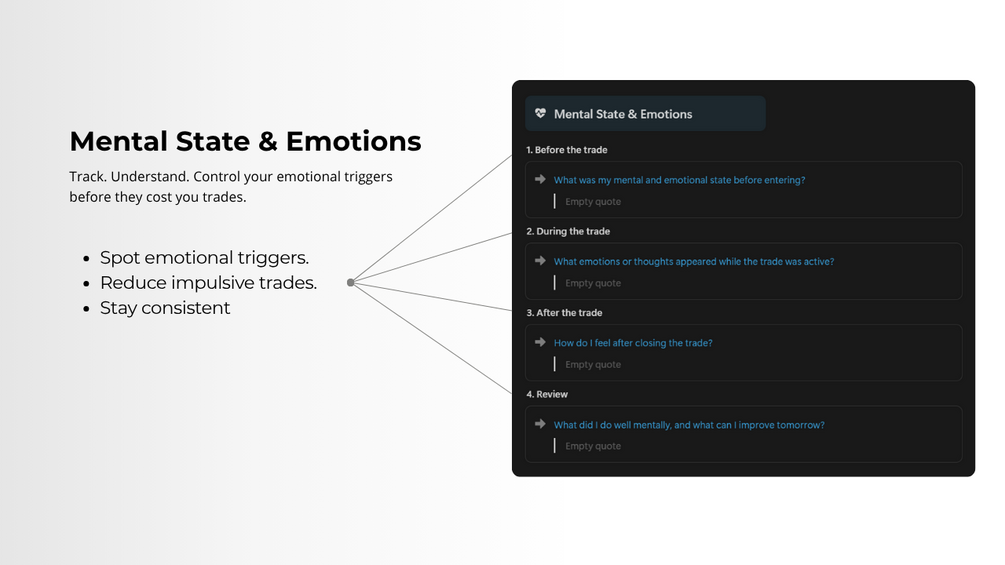 Mental State & Emotions

Track. Understand. Control your emotional triggers before they cost you trades.

- Spot emotional triggers.
- Reduce impulsive trades.
- Stay consistent

Mental State & Emotions

1. Before the trade

What was my mental and emotional state before entering?

Empty quote

2. During the trade

What emotions or thoughts appeared while the trade was active?

Empty quote

3. After the trade

How do I feel after closing the trade?

Empty quote

4. Review

What did I do well mentally, and what can I improve tomorrow?

Empty quote